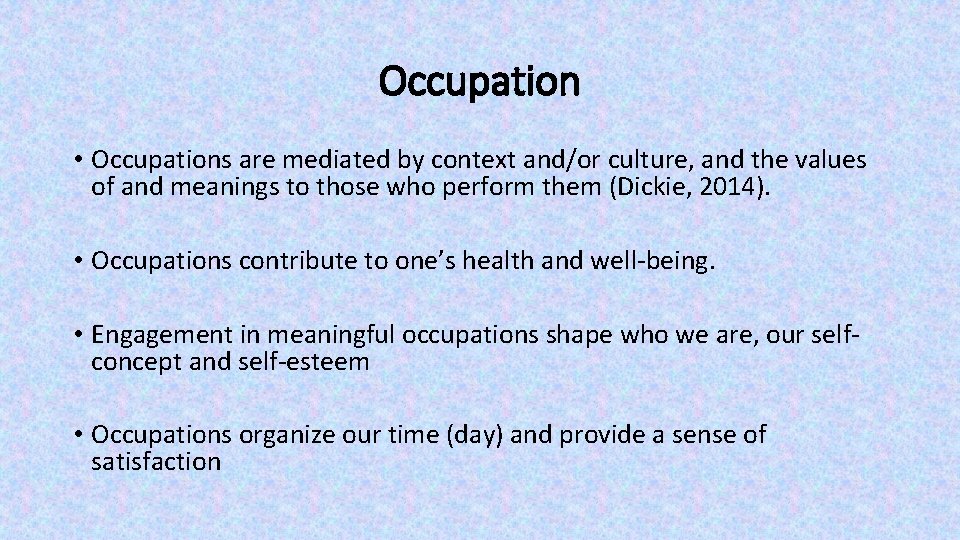 Occupation

• Occupations are mediated by context and/or culture, and the values of and meanings to those who perform them (Dickie, 2014).

• Occupations contribute to one's health and well-being.

• Engagement in meaningful occupations shape who we are, our self-concept and self-esteem

• Occupations organize our time (day) and provide a sense of satisfaction